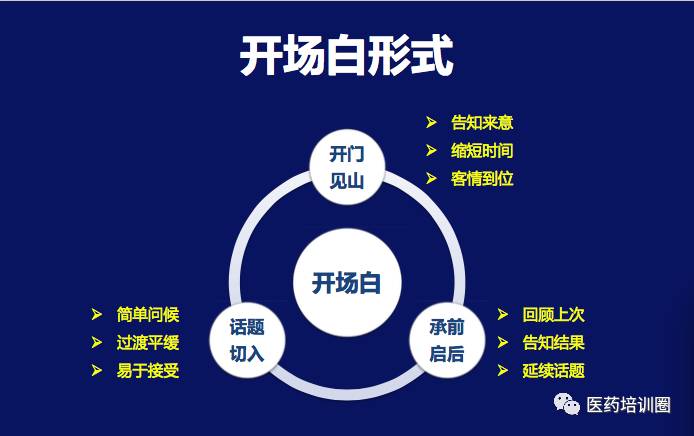 开场白形式

开门见山

➢ 告知来意
➢ 缩短时间
➢ 客情到位

开场白

话题切入

➢ 简单问候
➢ 过渡平缓
➢ 易于接受

承前启后

➢ 回顾上次
➢ 告知结果
➢ 延续话题

医药培训圈